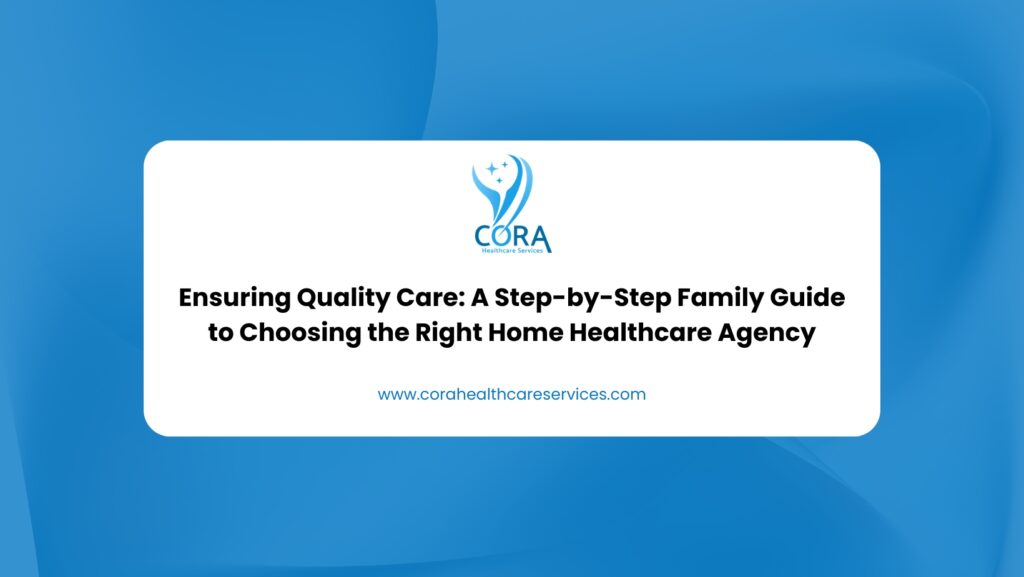 CORA
Healthcare Services

Ensuring Quality Care: A Step-by-Step Family Guide to Choosing the Right Home Healthcare Agency

www.corahealthcareservices.com